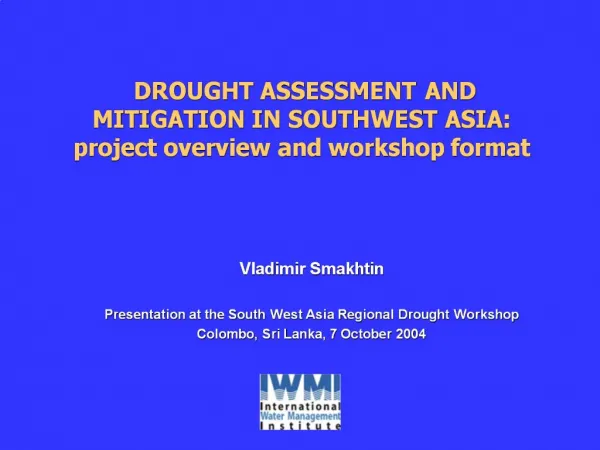 DROUGHT ASSESSMENT AND MITIGATION IN SOUTHWEST ASIA: project overview and workshop format

Vladimir Smakhtin

Presentation at the South West Asia Regional Drought Workshop
Colombo, Sri Lanka, 7 October 2004

IWMI
International
Water Management
Institute